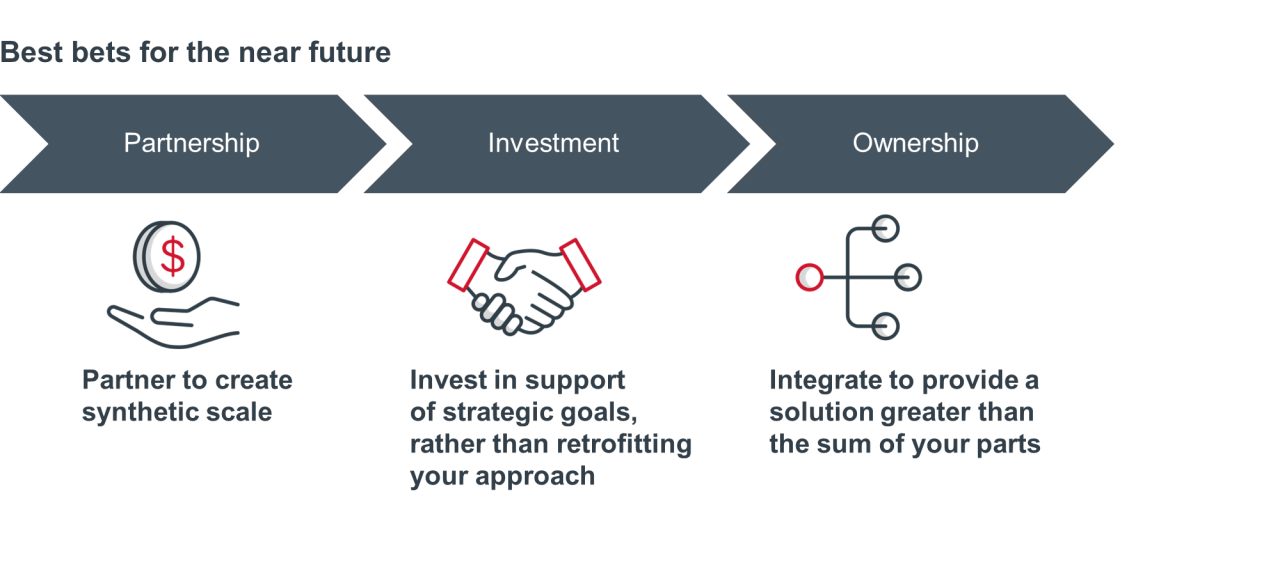 Best bets for the near future

Partnership

Investment

Ownership

$

Partner to create synthetic scale

Invest in support of strategic goals, rather than retrofitting your approach

Integrate to provide a solution greater than the sum of your parts